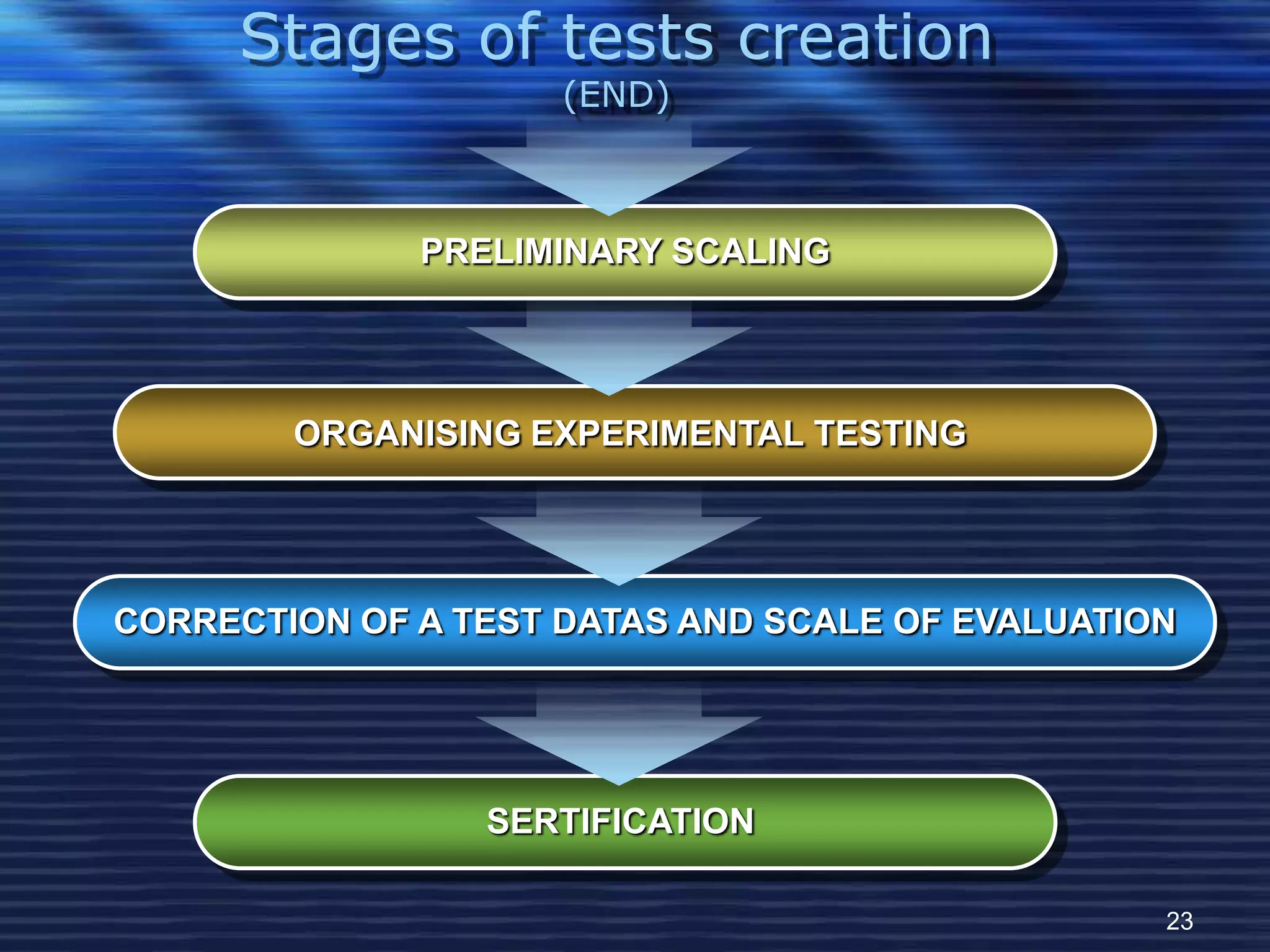 Stages of tests creation
(END)

PRELIMINARY SCALING

ORGANISING EXPERIMENTAL TESTING

CORRECTION OF A TEST DATAS AND SCALE OF EVALUATION

SERTIFICATION

23